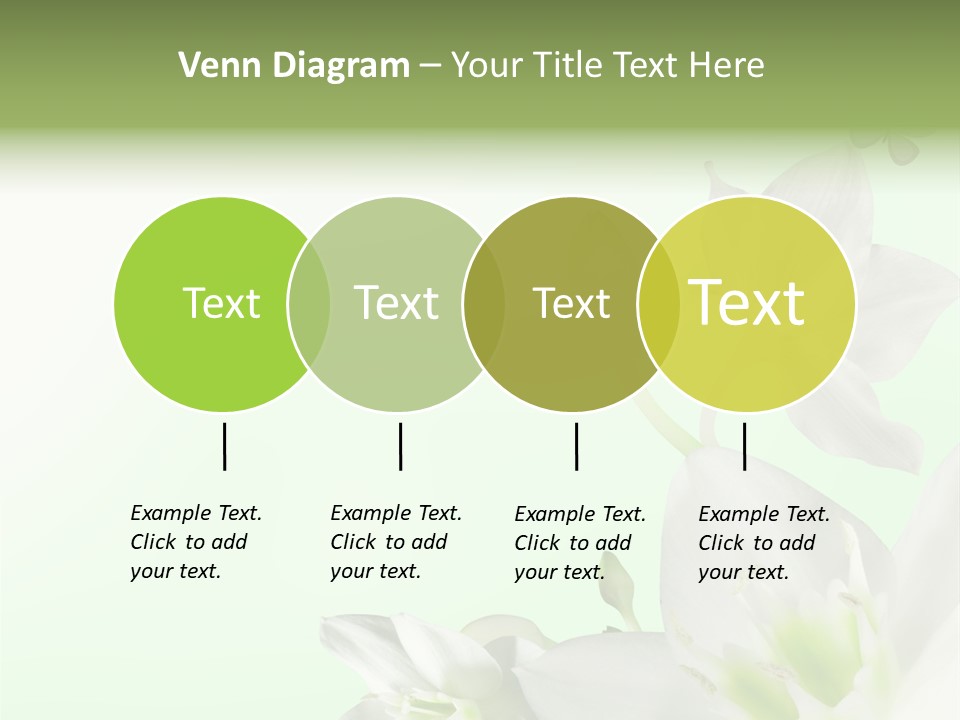 Venn Diagram – Your Title Text Here

Text

Text

Text

Text

Example Text. Click to add your text.

Example Text. Click to add your text.

Example Text. Click to add your text.

Example Text. Click to add your text.